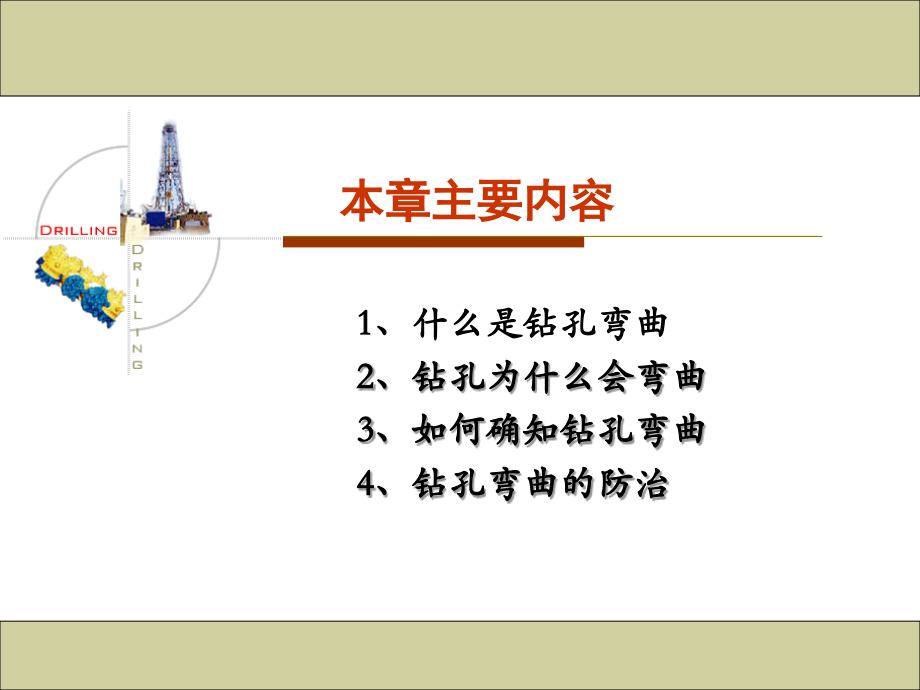 DRILLING

DRILLING

本章主要内容

1、什么是钻孔弯曲

2、钻孔为什么会弯曲

3、如何确知钻孔弯曲

4、钻孔弯曲的防治